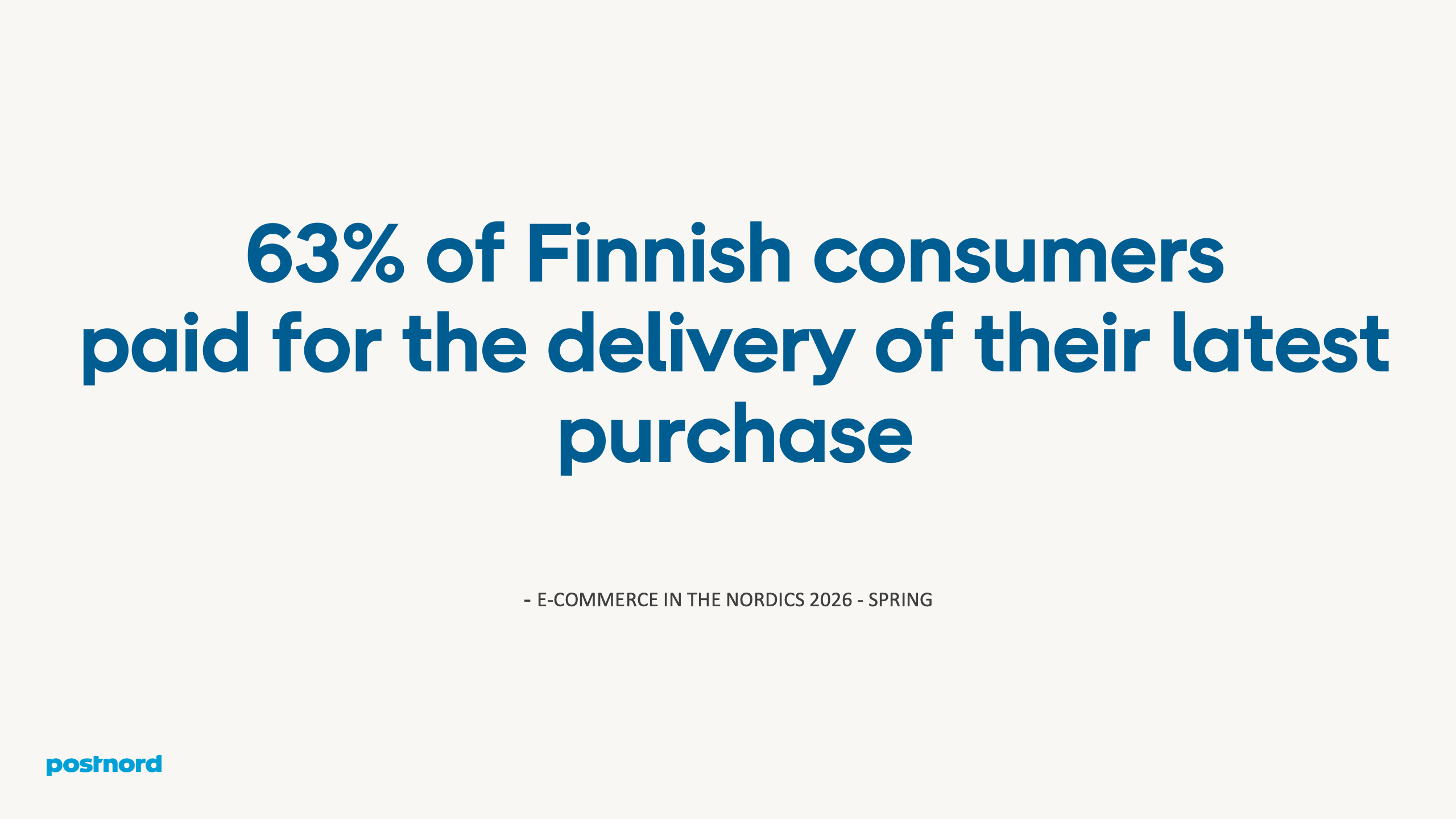 63% of Finnish consumers paid for the delivery of their latest purchase

- E-COMMERCE IN THE NORDICS 2026 - SPRING

postnord